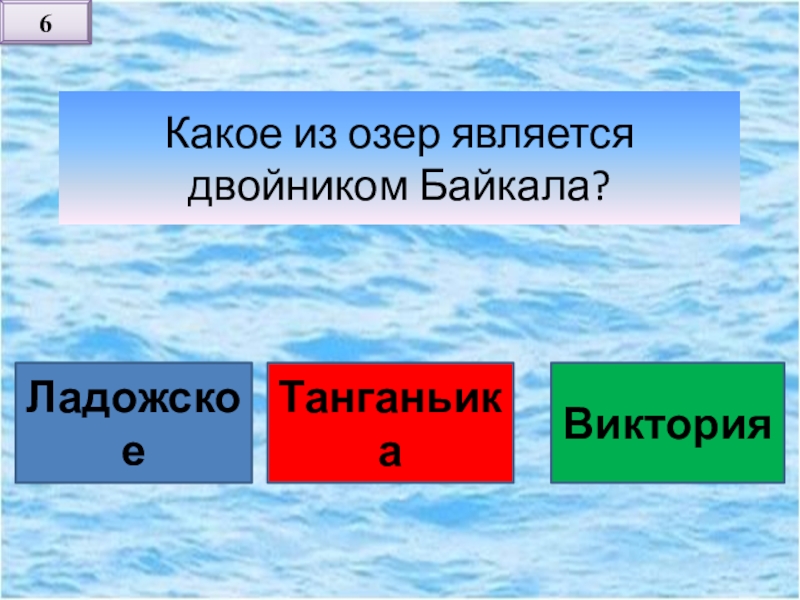 6

Какое из озер является двойником Байкала?

Ладожское

Танганьика

Виктория